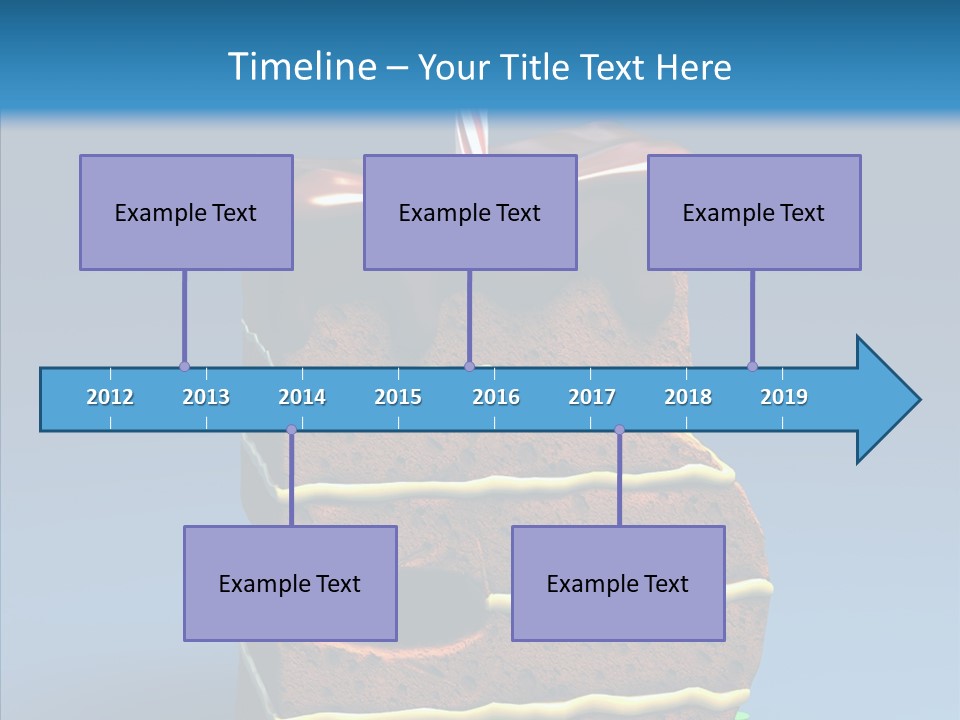 Timeline – Your Title Text Here

Example Text

Example Text

Example Text

2012 2013 2014 2015 2016 2017 2018 2019

Example Text

Example Text